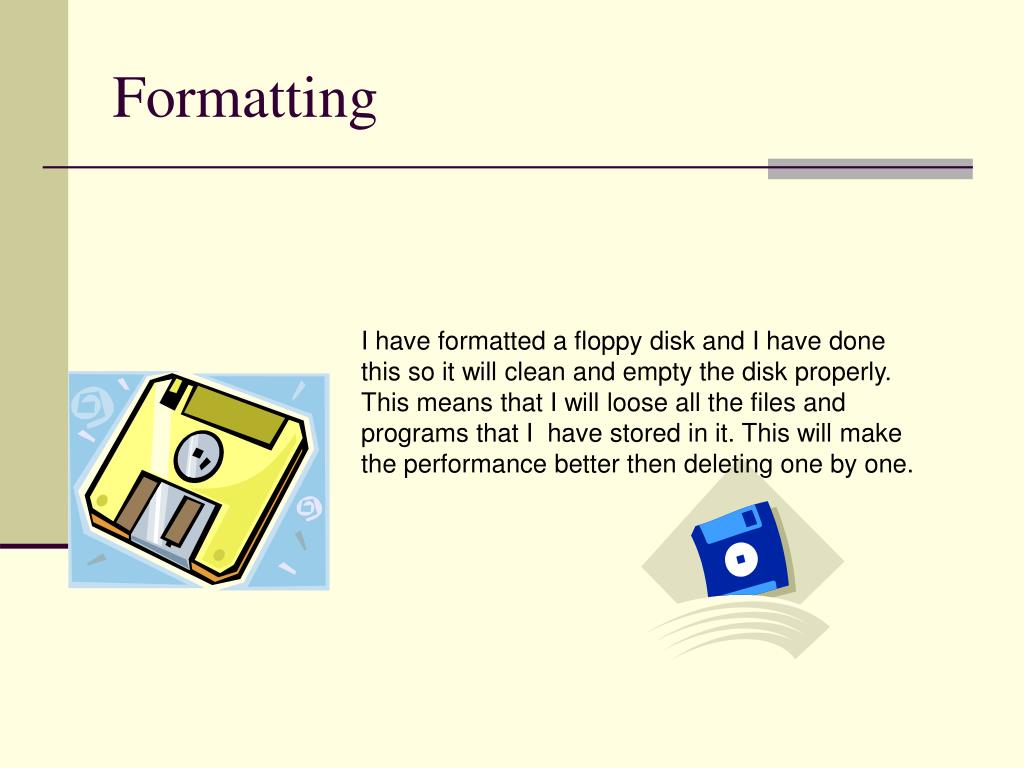 Formatting

I have formatted a floppy disk and I have done this so it will clean and empty the disk properly. This means that I will loose all the files and programs that I have stored in it. This will make the performance better then deleting one by one.